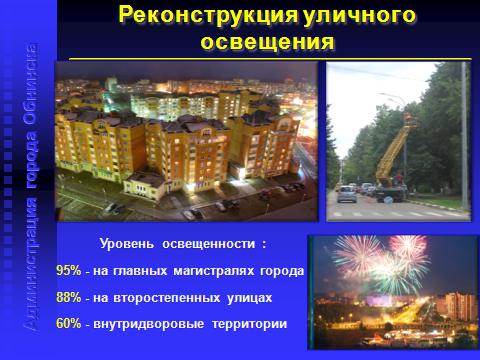 Администрация города Обнинска

Реконструкция уличного освещения

Уровень освещенности :

95% - на главных магистралях города

88% - на второстепенных улицах

60% - внутридворовые территории